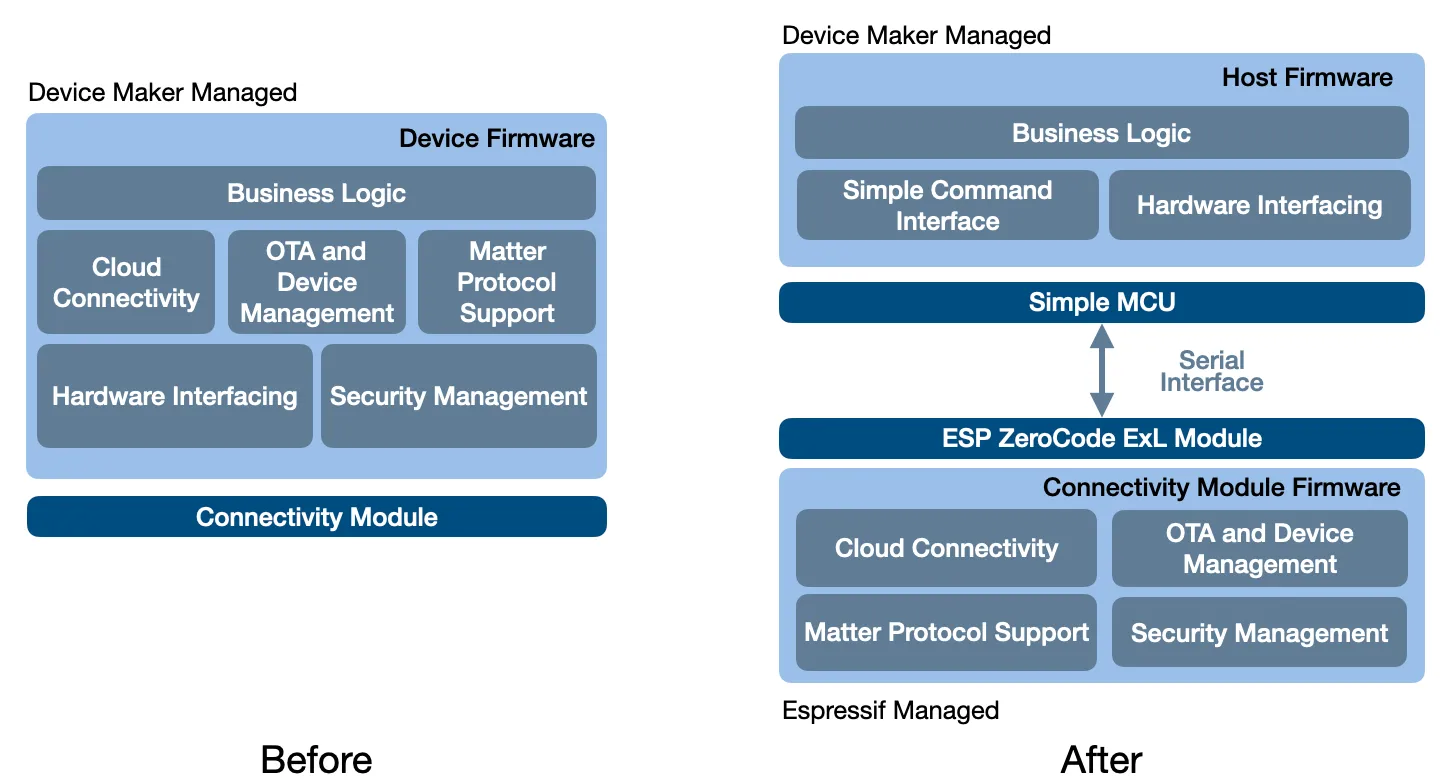 Device Maker Managed

Device Firmware

Business Logic

Cloud Connectivity

OTA and Device Management

Matter Protocol Support

Hardware Interfacing

Security Management

Connectivity Module

Before

Device Maker Managed

Host Firmware

Business Logic

Simple Command Interface

Hardware Interfacing

Simple MCU

Serial Interface

ESP ZeroCode ExL Module

Connectivity Module Firmware

Cloud Connectivity

OTA and Device Management

Matter Protocol Support

Security Management

Espressif Managed

After